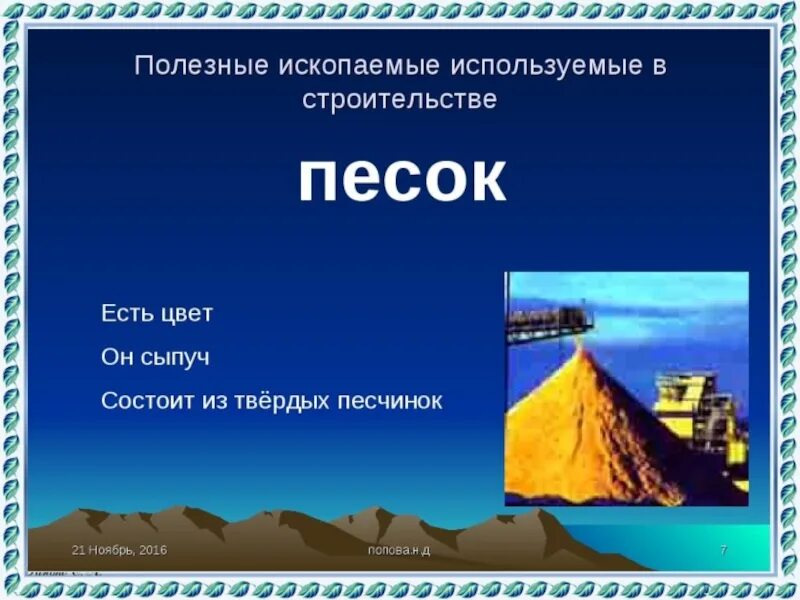 Полезные ископаемые используемые в строительстве

песок

Есть цвет

Он сыпуч

Состоит из твёрдых песчинок

21 Ноябрь, 2016

попова.н.д

7